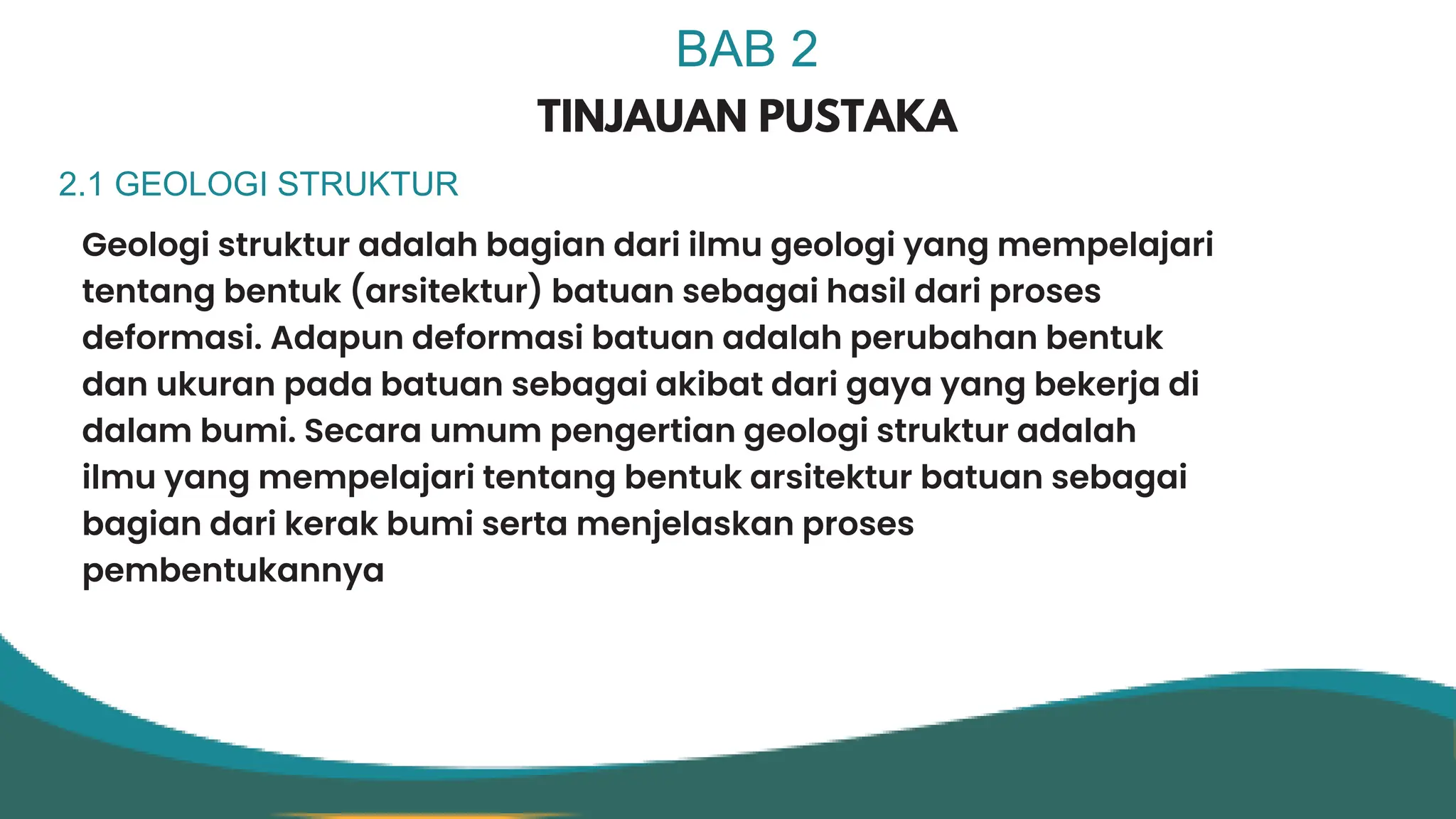 BAB 2

TINJAUAN PUSTAKA

2.1 GEOLOGI STRUKTUR

Geologi struktur adalah bagian dari ilmu geologi yang mempelajari tentang bentuk (arsitektur) batuan sebagai hasil dari proses deformasi. Adapun deformasi batuan adalah perubahan bentuk dan ukuran pada batuan sebagai akibat dari gaya yang bekerja di dalam bumi. Secara umum pengertian geologi struktur adalah ilmu yang mempelajari tentang bentuk arsitektur batuan sebagai bagian dari kerak bumi serta menjelaskan proses pembentukannya